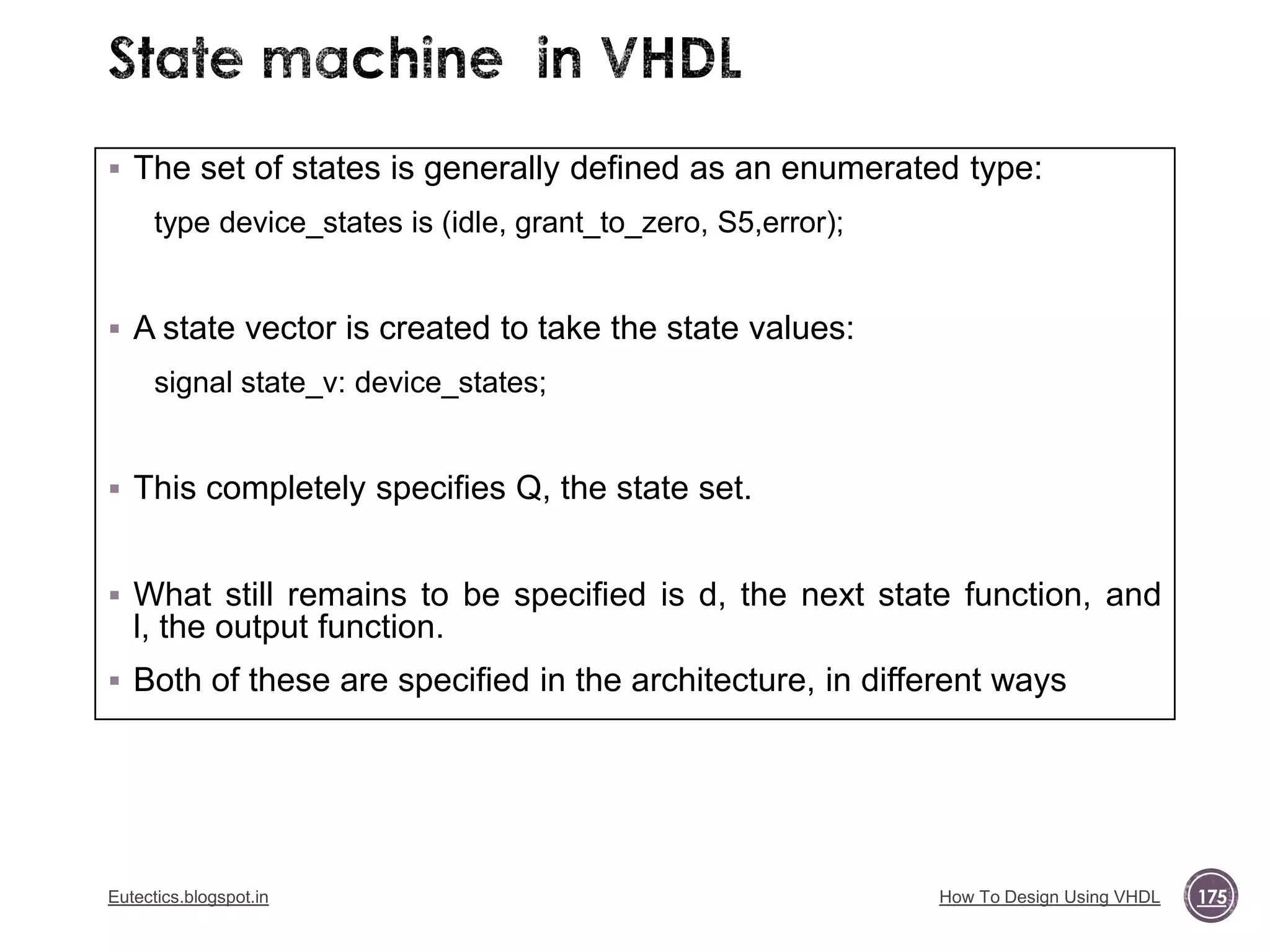 State machine in VHDL

▪ The set of states is generally defined as an enumerated type:

type device_states is (idle, grant_to_zero, S5,error);

▪ A state vector is created to take the state values:

signal state_v: device_states;

▪ This completely specifies Q, the state set.

▪ What still remains to be specified is d, the next state function, and l, the output function.

▪ Both of these are specified in the architecture, in different ways

Eutectics.blogspot.in

How To Design Using VHDL

175